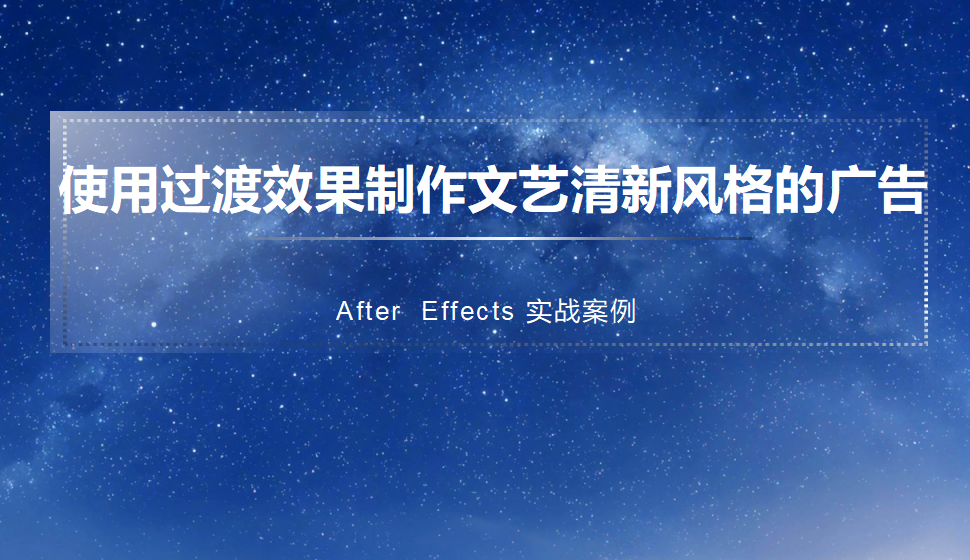 使用过渡效果制作文艺清新风格的广告

After Effects 实战案例